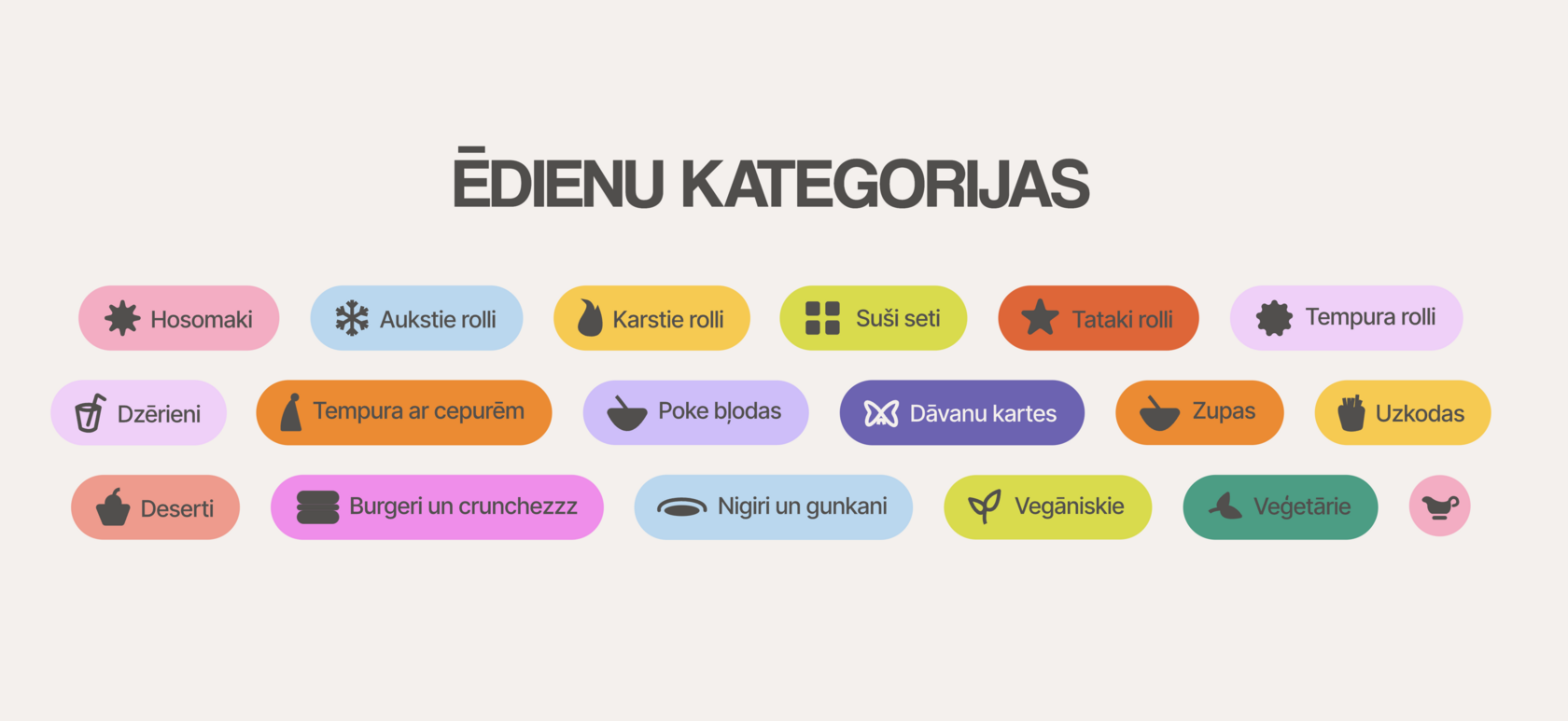 ĒDIENU KATEGORIJAS

Hosomaki
Aukstie rolli
Karstie rolli
Suši seti
Tataki rolli
Tempura rolli

Dzērieni
Tempura ar cepurēm
Poke bļodas
Dāvanu kartes
Zupas
Uzkodas

Deserti
Burgeri un crunchezzz
Nigiri un gunkani
Vegāniskie
Veģetārie